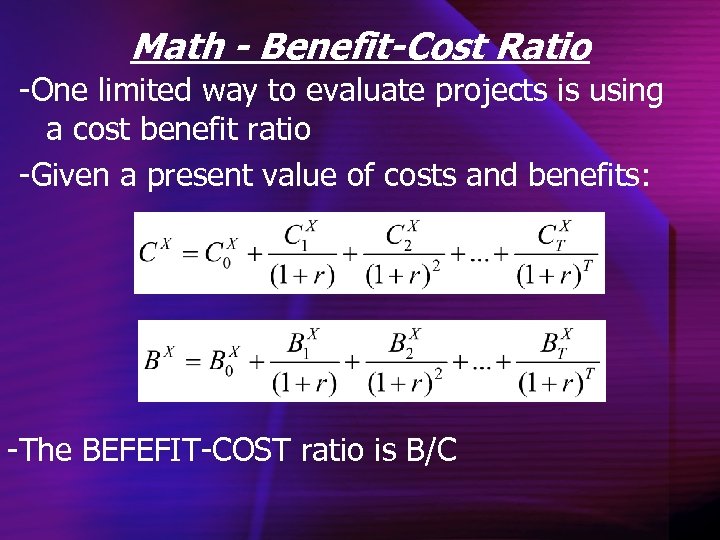 Math - Benefit-Cost Ratio

-One limited way to evaluate projects is using a cost benefit ratio

-Given a present value of costs and benefits:

$C^X = C_0^X + \frac{C_1^X}{(1+r)} + \frac{C_2^X}{(1+r)^2} + ... + \frac{C_T^X}{(1+r)^T}$

$B^X = B_0^X + \frac{B_1^X}{(1+r)} + \frac{B_2^X}{(1+r)^2} + ... + \frac{B_T^X}{(1+r)^T}$

-The BEFEFIT-COST ratio is B/C